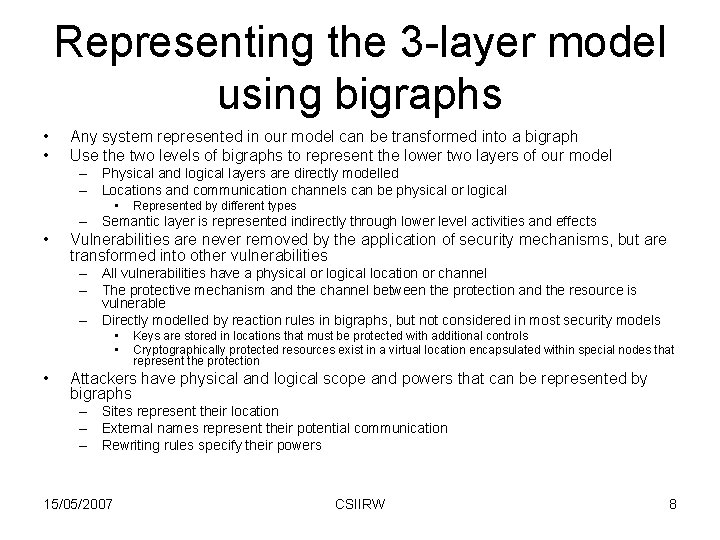 Representing the 3-layer model using bigraphs

• Any system represented in our model can be transformed into a bigraph
• Use the two levels of bigraphs to represent the lower two layers of our model
– Physical and logical layers are directly modelled
– Locations and communication channels can be physical or logical
• Represented by different types
– Semantic layer is represented indirectly through lower level activities and effects
• Vulnerabilities are never removed by the application of security mechanisms, but are transformed into other vulnerabilities
– All vulnerabilities have a physical or logical location or channel
– The protective mechanism and the channel between the protection and the resource is vulnerable
– Directly modelled by reaction rules in bigraphs, but not considered in most security models
• Keys are stored in locations that must be protected with additional controls
• Cryptographically protected resources exist in a virtual location encapsulated within special nodes that represent the protection
• Attackers have physical and logical scope and powers that can be represented by bigraphs
– Sites represent their location
– External names represent their potential communication
– Rewriting rules specify their powers

15/05/2007 CSIIRW 8